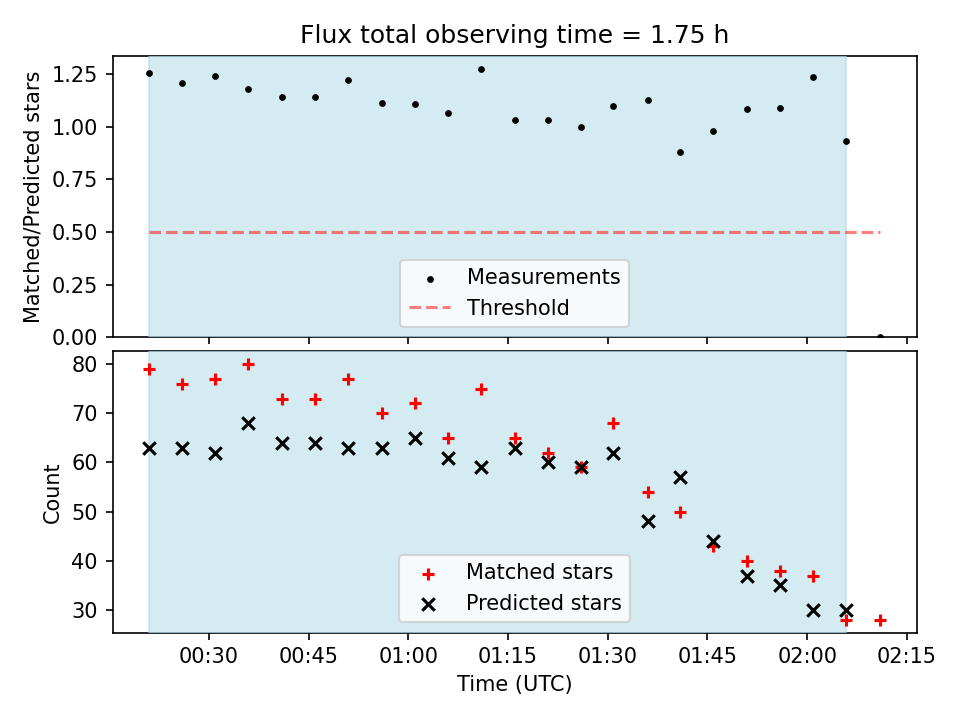 Flux total observing time = 1.75 h

Matched/Predicted stars

1.25
1.00
0.75
0.50
0.25
0.00

Measurements
Threshold

Count

80
70
60
50
40
30

Matched stars
Predicted stars

00:30 00:45 01:00 01:15 01:30 01:45 02:00 02:15

Time (UTC)